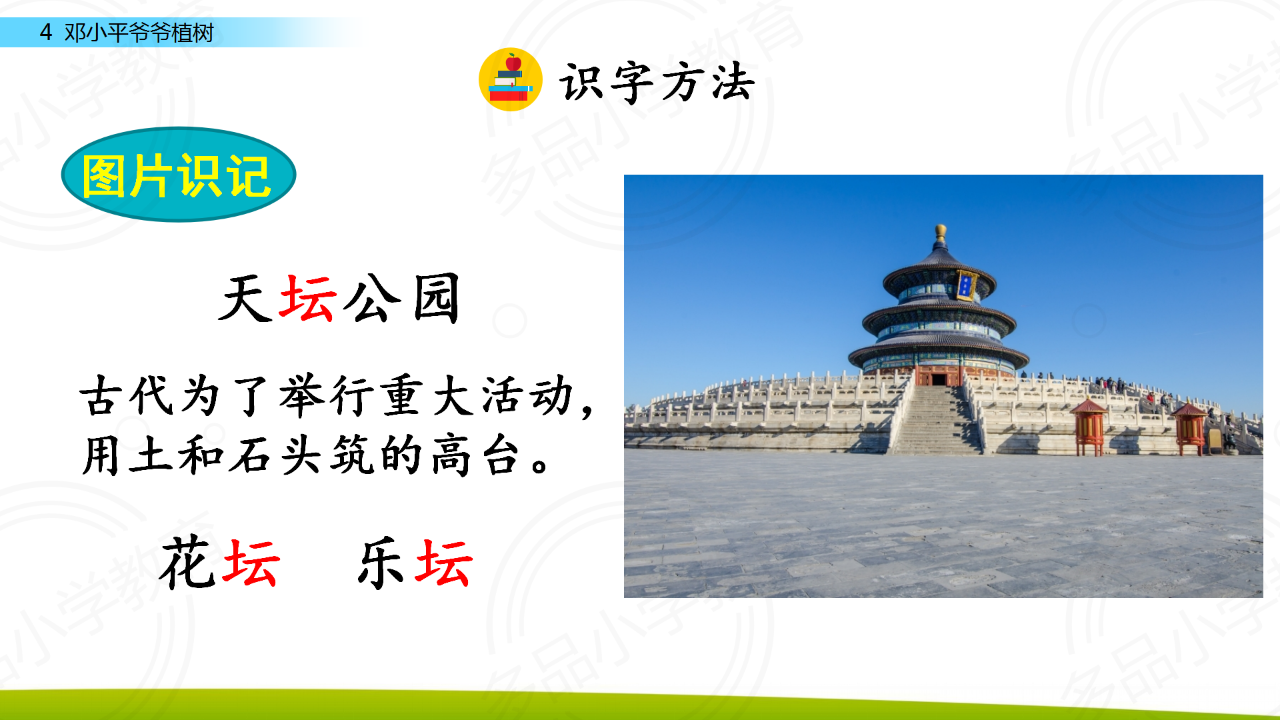 4 邓小平爷爷植树

识字方法

图片识记

天坛公园

古代为了举行重大活动，用土和石头筑的高台。

花坛　乐坛